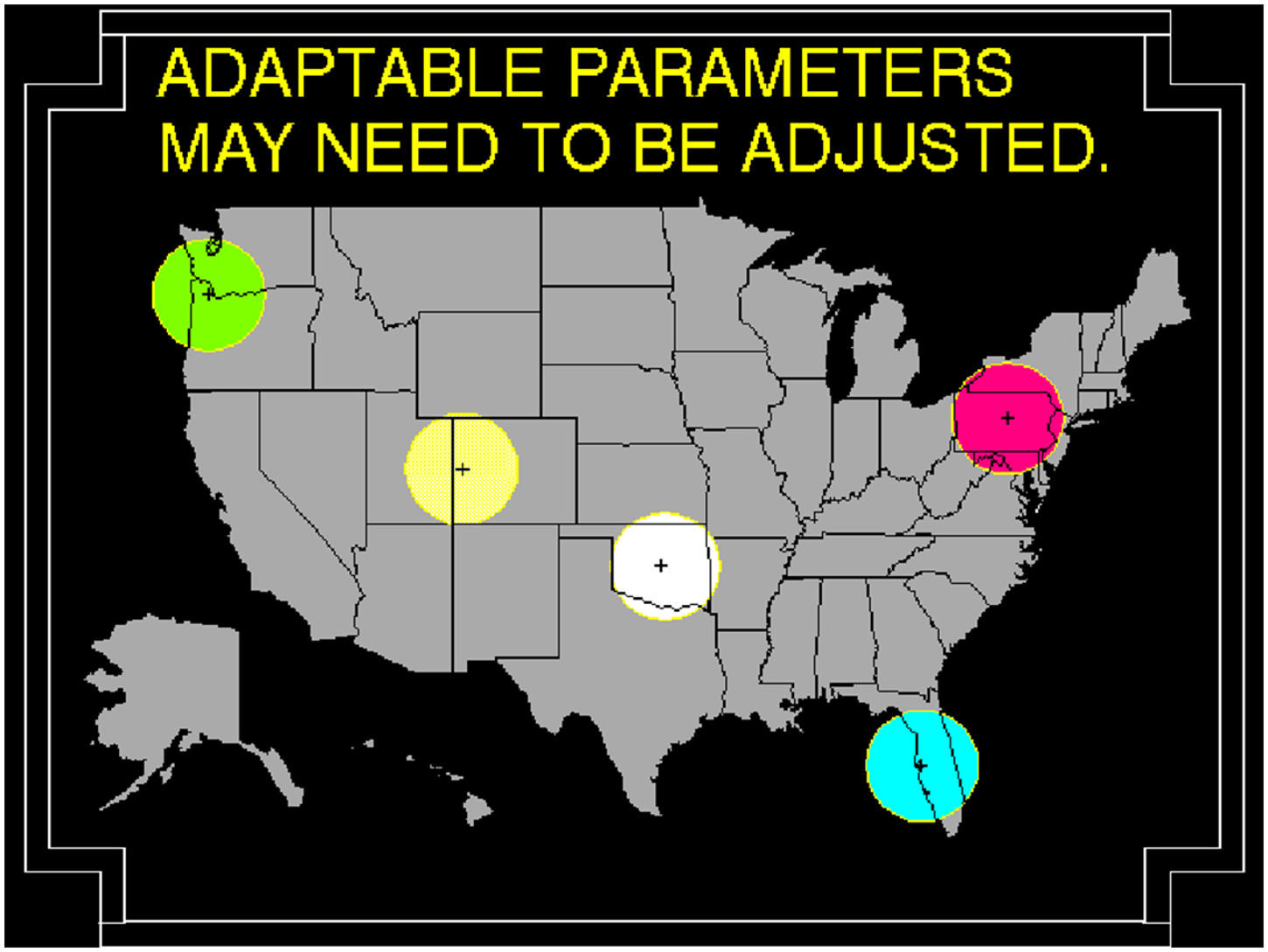 ADAPTABLE PARAMETERS MAY NEED TO BE ADJUSTED.